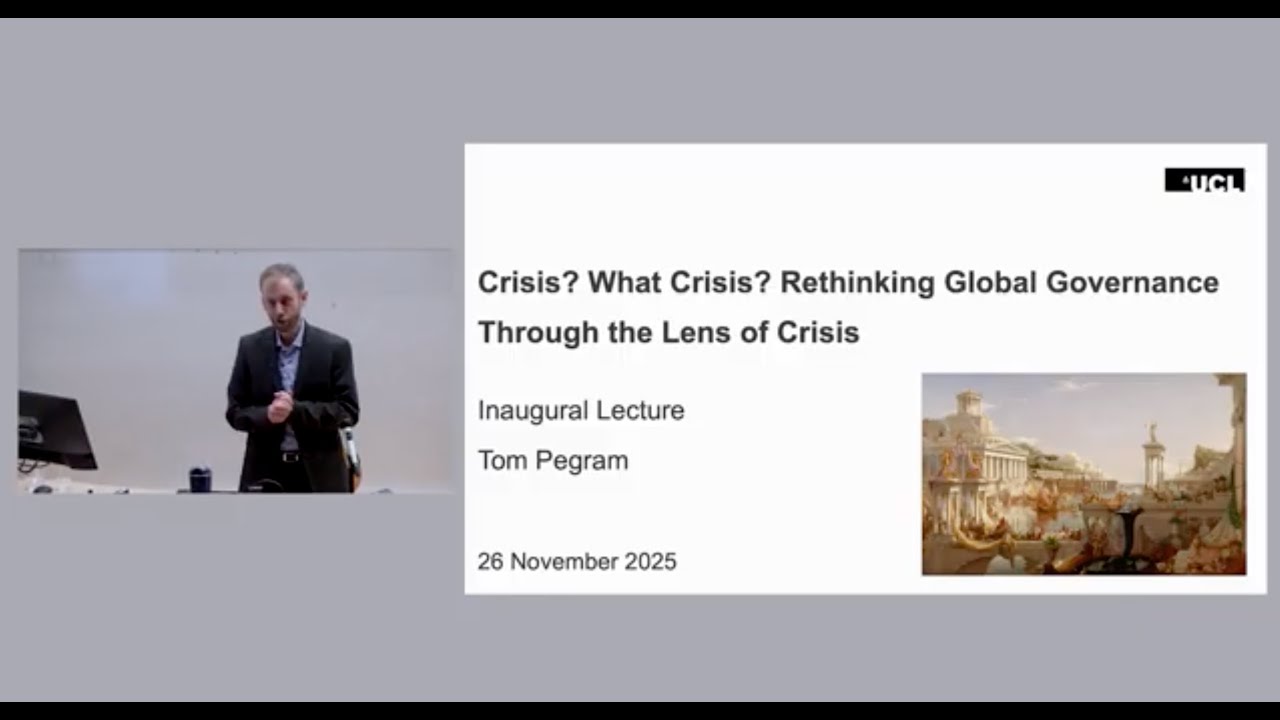 UCL

Crisis? What Crisis? Rethinking Global Governance Through the Lens of Crisis

Inaugural Lecture

Tom Pegram

26 November 2025